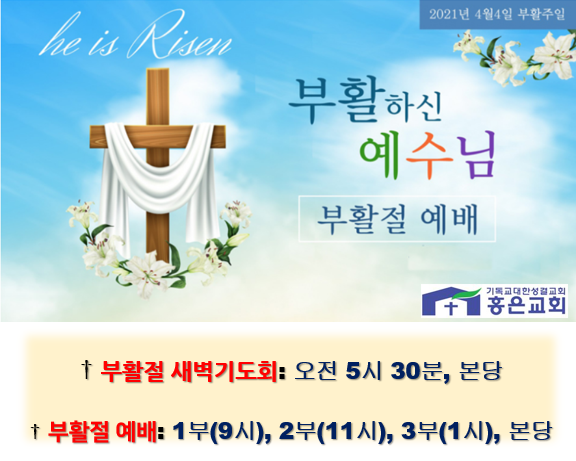 2021년 4월4일 부활주일

he is Risen

부활하신
예수님

부활절 예배

기독교대한성결교회
홍은교회

† 부활절 새벽기도회: 오전 5시 30분, 본당

† 부활절 예배: 1부(9시), 2부(11시), 3부(1시), 본당